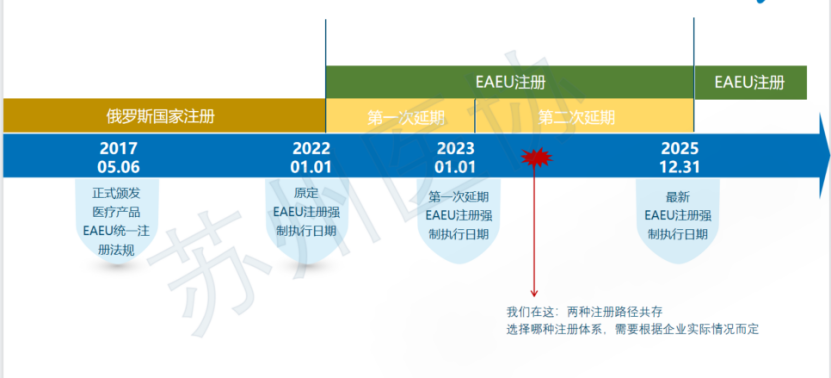 EAEU注册

EAEU注册

俄罗斯国家注册

第一次延期

第二次延期

2017
05.06

2022
01.01

2023
01.01

2025
12.31

正式颁发医疗产品EAEU统一注册法规

原定EAEU注册强制执行日期

第一次延期EAEU注册强制执行日期

最新EAEU注册强制执行日期

我们在这：两种注册路径共存
选择哪种注册体系，需要根据企业实际情况而定

苏州医协